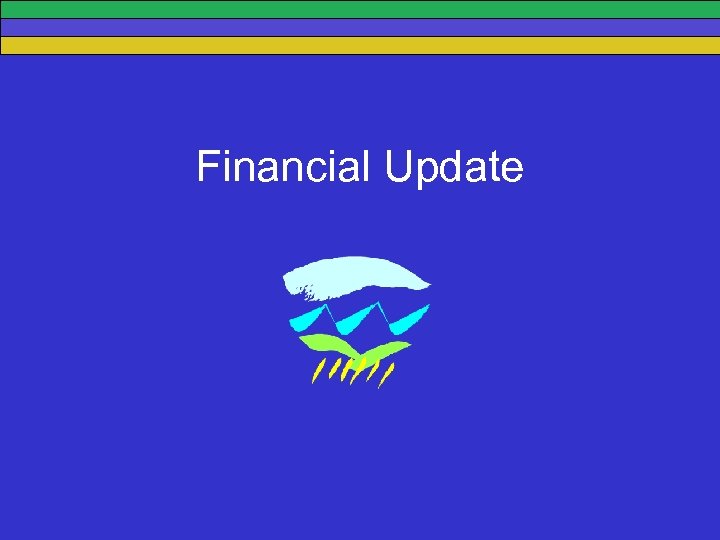 Financial Update